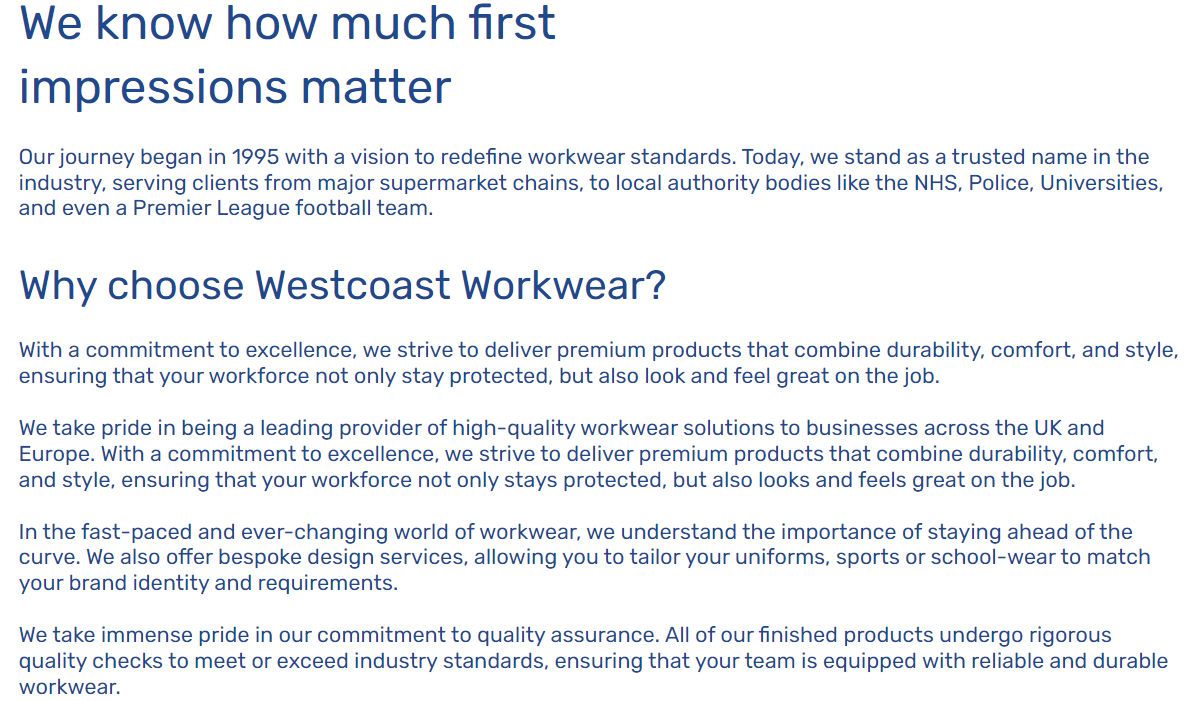 We know how much first impressions matter

Our journey began in 1995 with a vision to redefine workwear standards. Today, we stand as a trusted name in the industry, serving clients from major supermarket chains, to local authority bodies like the NHS, Police, Universities, and even a Premier League football team.

Why choose Westcoast Workwear?

With a commitment to excellence, we strive to deliver premium products that combine durability, comfort, and style, ensuring that your workforce not only stay protected, but also look and feel great on the job.

We take pride in being a leading provider of high-quality workwear solutions to businesses across the UK and Europe. With a commitment to excellence, we strive to deliver premium products that combine durability, comfort, and style, ensuring that your workforce not only stays protected, but also looks and feels great on the job.

In the fast-paced and ever-changing world of workwear, we understand the importance of staying ahead of the curve. We also offer bespoke design services, allowing you to tailor your uniforms, sports or school-wear to match your brand identity and requirements.

We take immense pride in our commitment to quality assurance. All of our finished products undergo rigorous quality checks to meet or exceed industry standards, ensuring that your team is equipped with reliable and durable workwear.